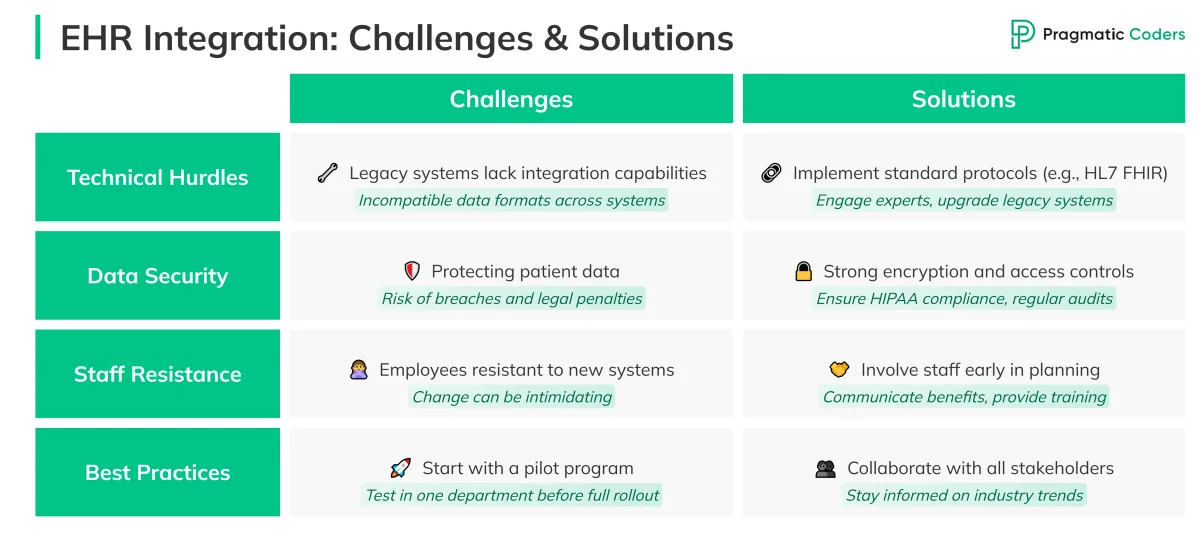 EHR Integration: Challenges & Solutions

Pragmatic Coders

| | Challenges | Solutions |
|---|---|---|
| Technical Hurdles | Legacy systems lack integration capabilities *Incompatible data formats across systems* | Implement standard protocols (e.g., HL7 FHIR) *Engage experts, upgrade legacy systems* |
| Data Security | Protecting patient data *Risk of breaches and legal penalties* | Strong encryption and access controls *Ensure HIPAA compliance, regular audits* |
| Staff Resistance | Employees resistant to new systems *Change can be intimidating* | Involve staff early in planning *Communicate benefits, provide training* |
| Best Practices | Start with a pilot program *Test in one department before full rollout* | Collaborate with all stakeholders *Stay informed on industry trends* |